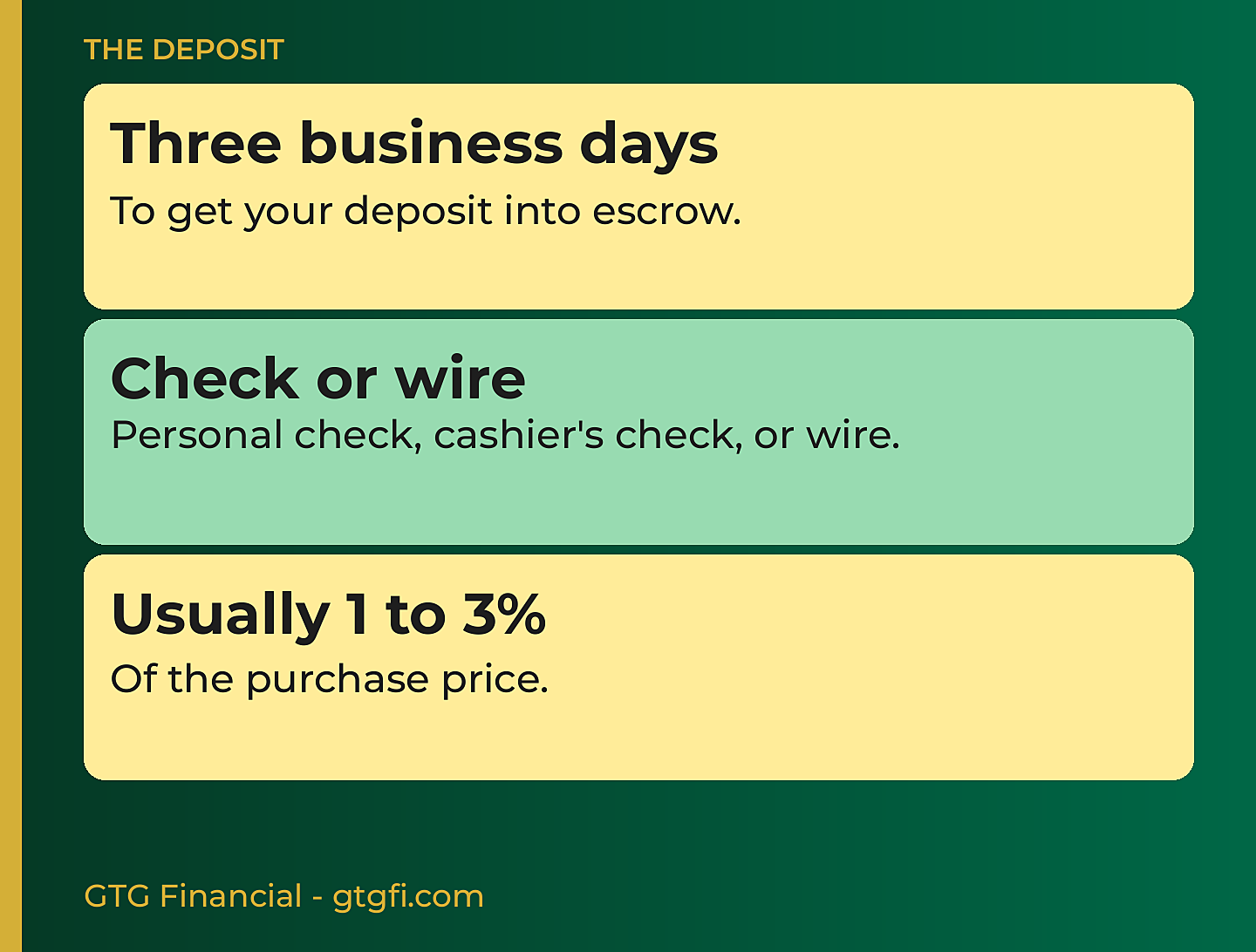 THE DEPOSIT

Three business days

To get your deposit into escrow.

Check or wire

Personal check, cashier's check, or wire.

Usually 1 to 3%

Of the purchase price.

GTG Financial - gtgfi.com